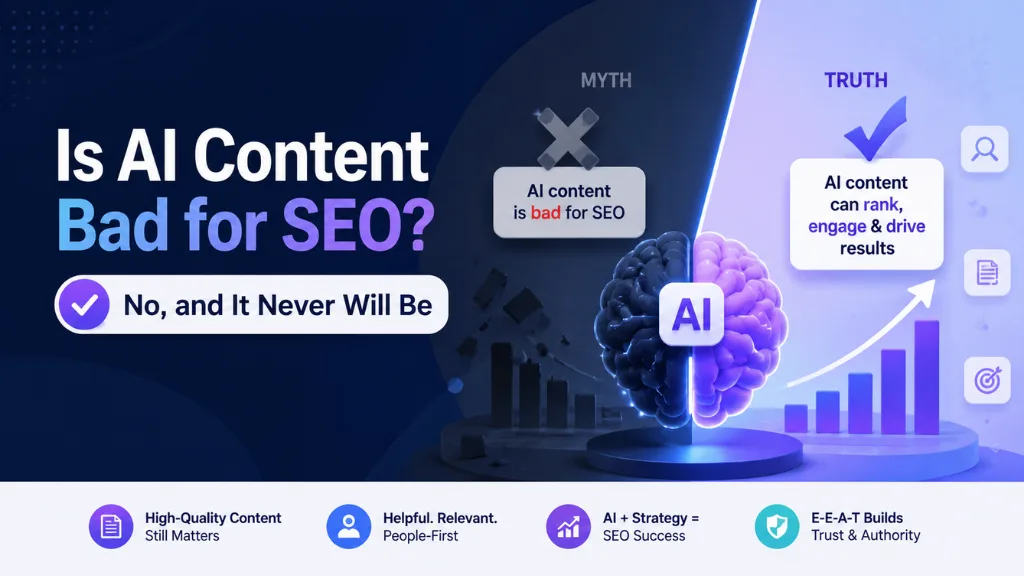 Is AI Content Bad for SEO?

No, and It Never Will Be

MYTH

AI content is bad for SEO

TRUTH

AI content can rank, engage & drive results

AI

High-Quality Content Still Matters

Helpful. Relevant. People-First

AI + Strategy = SEO Success

E-E-A-T Builds Trust & Authority